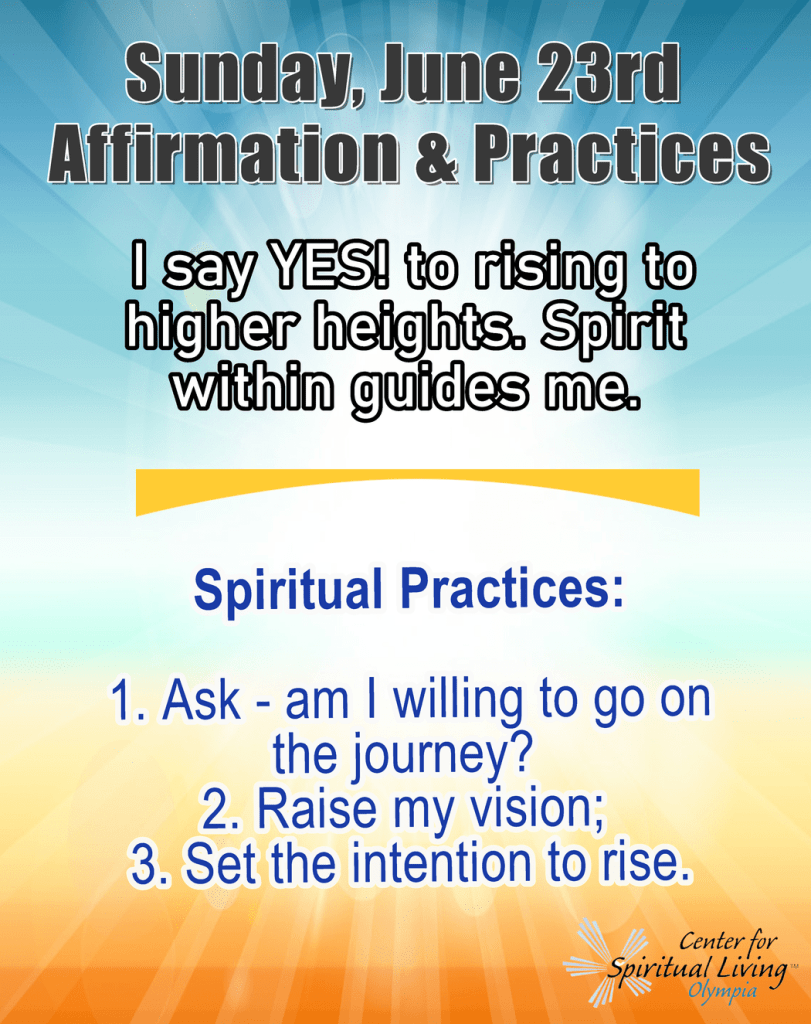 Sunday, June 23rd
Affirmation & Practices

I say YES! to rising to higher heights. Spirit within guides me.

Spiritual Practices:

1. Ask - am I willing to go on the journey?
2. Raise my vision;
3. Set the intention to rise.

Center for Spiritual Living™ Olympia